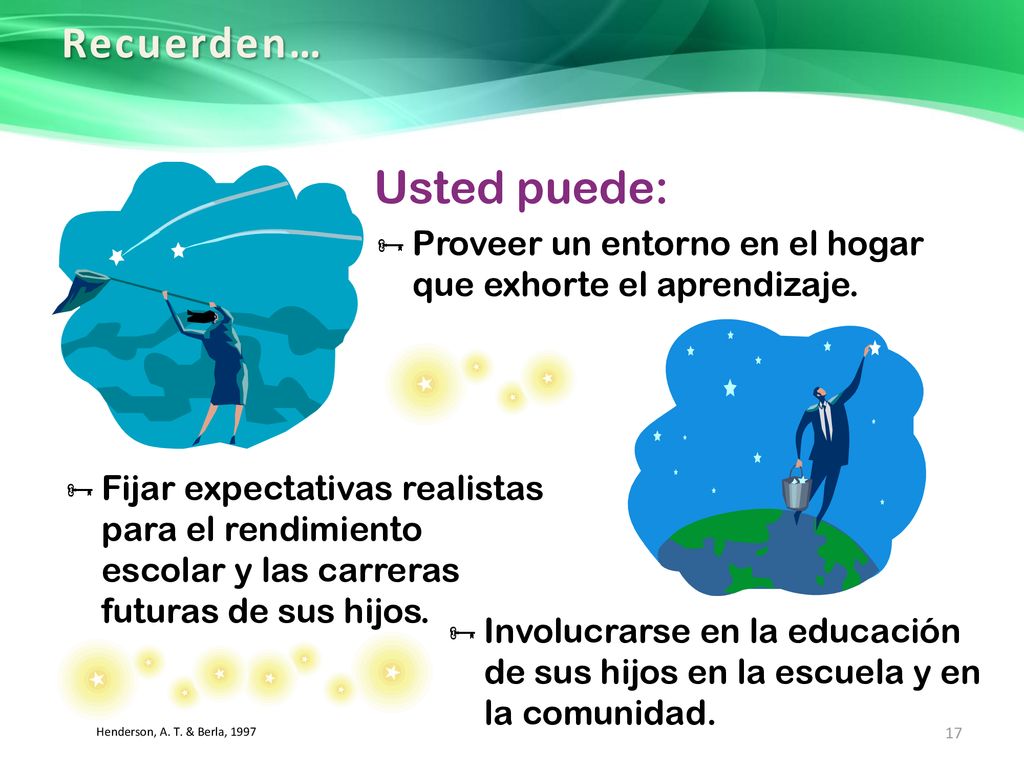 Recuerden…

Usted puede:

Proveer un entorno en el hogar que exhorte el aprendizaje.

Fijar expectativas realistas para el rendimiento escolar y las carreras futuras de sus hijos.

Involucrarse en la educación de sus hijos en la escuela y en la comunidad.

Henderson, A. T. & Berla, 1997

17